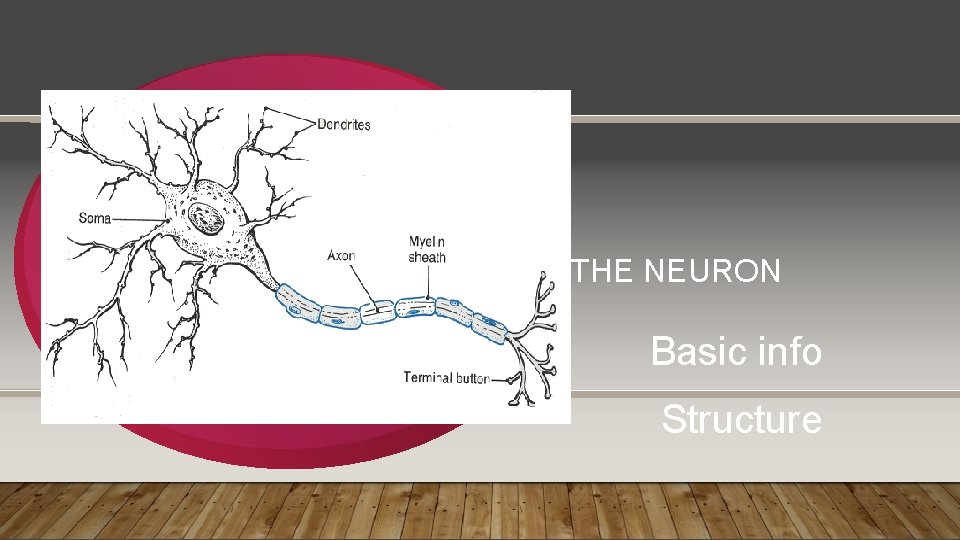 Dendrites

Soma

Axon

Myelin sheath

Terminal button

THE NEURON

Basic info

Structure